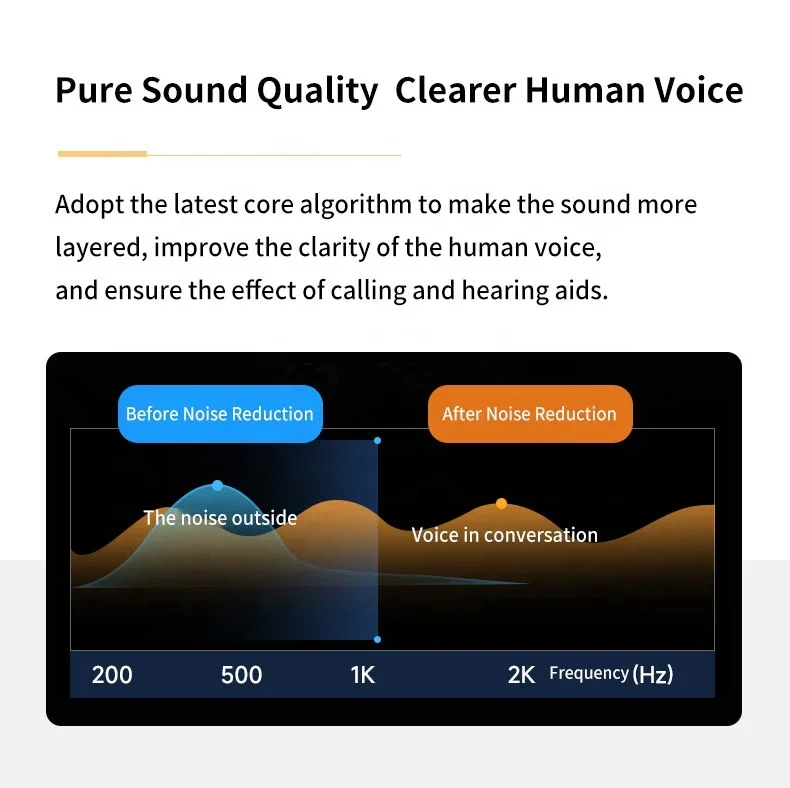 Pure Sound Quality Clearer Human Voice

Adopt the latest core algorithm to make the sound more layered, improve the clarity of the human voice, and ensure the effect of calling and hearing aids.

Before Noise Reduction

After Noise Reduction

The noise outside

Voice in conversation

200 500 1K 2K Frequency (Hz)